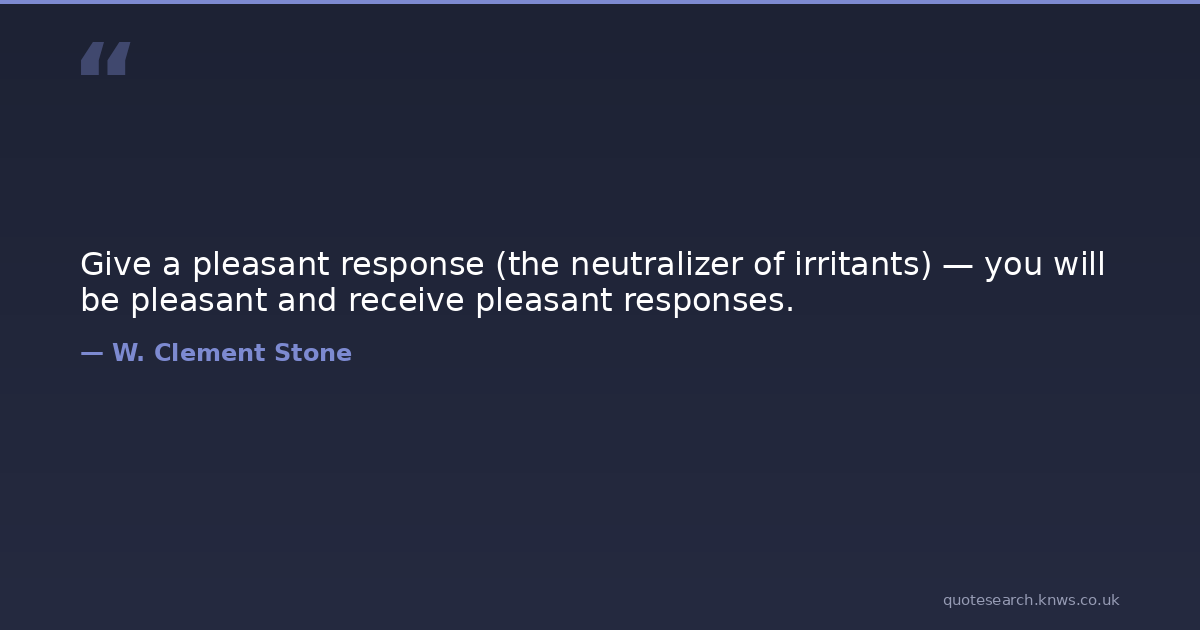 “

Give a pleasant response (the neutralizer of irritants) — you will be pleasant and receive pleasant responses.

— W. Clement Stone

quotesearch.knws.co.uk